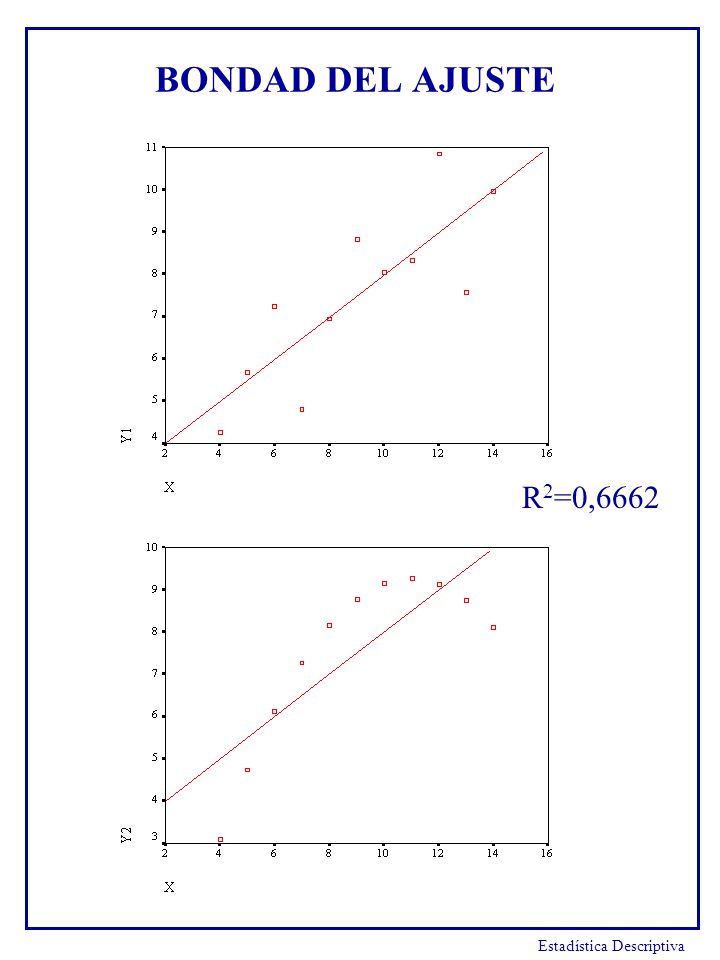 BONDAD DEL AJUSTE

11
10
9
8
7
6
5
4
Y1
2 4 6 8 10 12 14 16
X

$R^2$=0,6662

10
9
8
7
6
5
4
3
Y2
2 4 6 8 10 12 14 16
X

Estadística Descriptiva